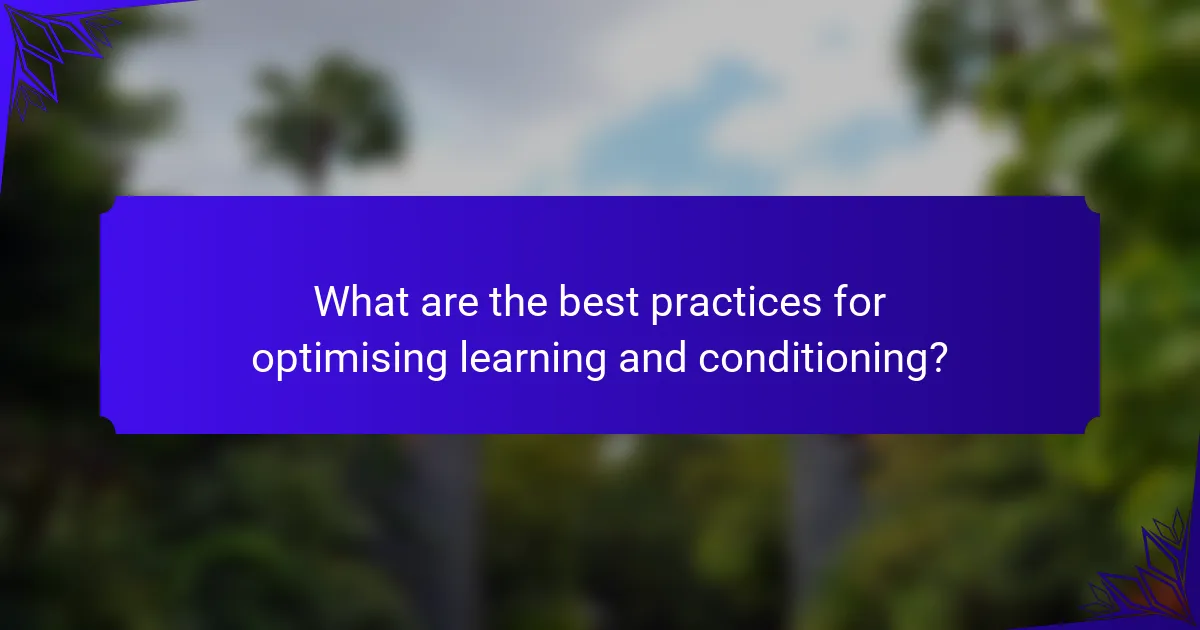 What are the best practices for optimising learning and conditioning?